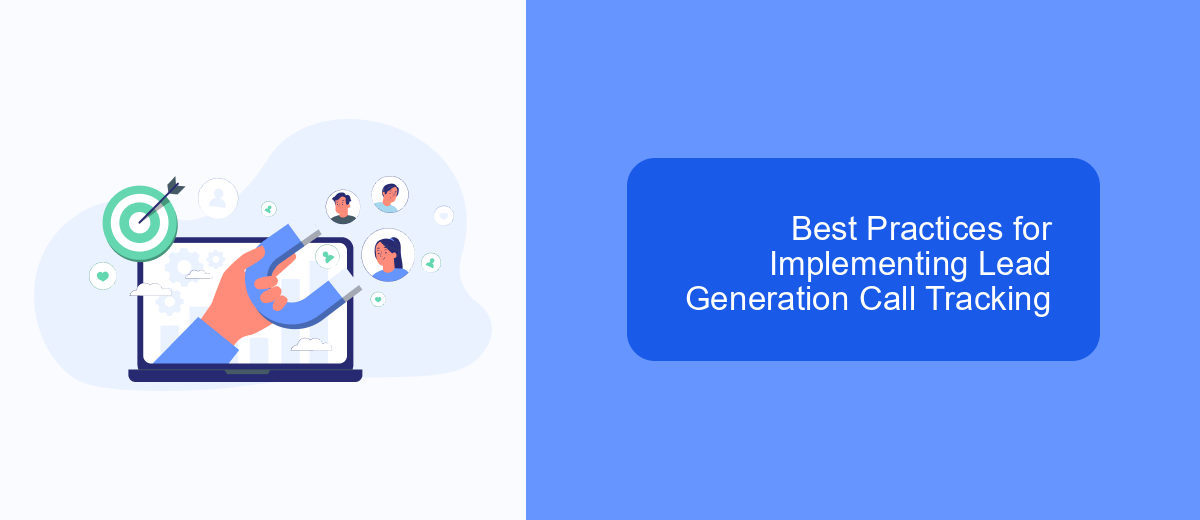 Best Practices for Implementing Lead Generation Call Tracking